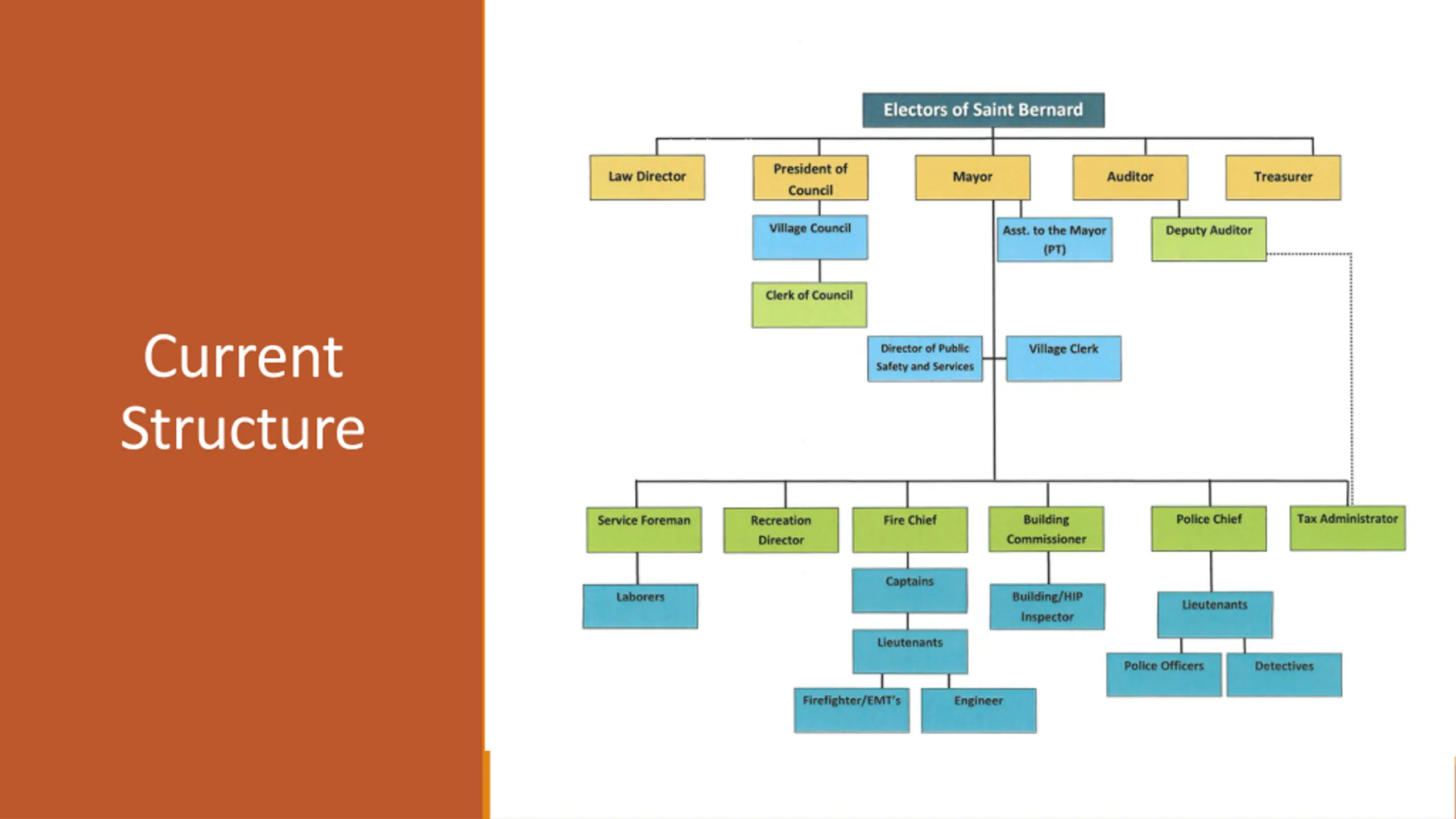 Current Structure

Electors of Saint Bernard

Law Director

President of Council

Mayor

Auditor

Treasurer

Village Council

Asst. to the Mayor (PT)

Deputy Auditor

Clerk of Council

Director of Public Safety and Services

Village Clerk

Service Foreman

Recreation Director

Fire Chief

Building Commissioner

Police Chief

Tax Administrator

Laborers

Captains

Building/HIP Inspector

Lieutenants

Lieutenants

Police Officers

Detectives

Firefighter/EMT's

Engineer